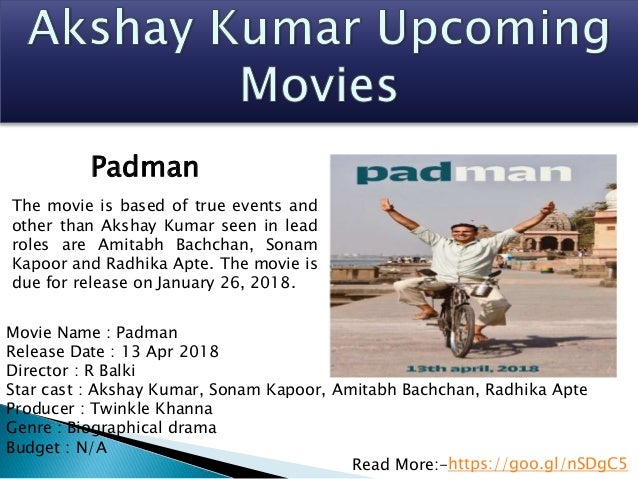 Akshay Kumar Upcoming Movies

Padman

The movie is based of true events and other than Akshay Kumar seen in lead roles are Amitabh Bachchan, Sonam Kapoor and Radhika Apte. The movie is due for release on January 26, 2018.

padman

13th april, 2018

Movie Name : Padman
Release Date : 13 Apr 2018
Director : R Balki
Star cast : Akshay Kumar, Sonam Kapoor, Amitabh Bachchan, Radhika Apte
Producer : Twinkle Khanna
Genre : Biographical drama
Budget : N/A

Read More:-https://goo.gl/nSDgC5